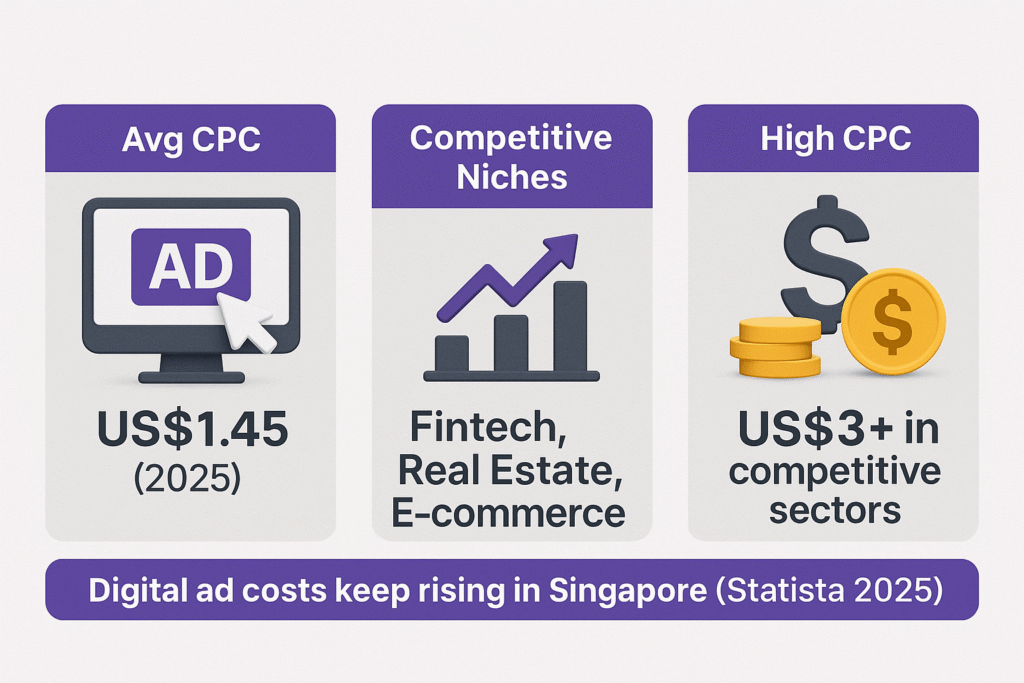 Avg CPC

AD

US$1.45
(2025)

Competitive Niches

Fintech, Real Estate, E-commerce

High CPC

$

$

US$3+ in competitive sectors

Digital ad costs keep rising in Singapore (Statista 2025)